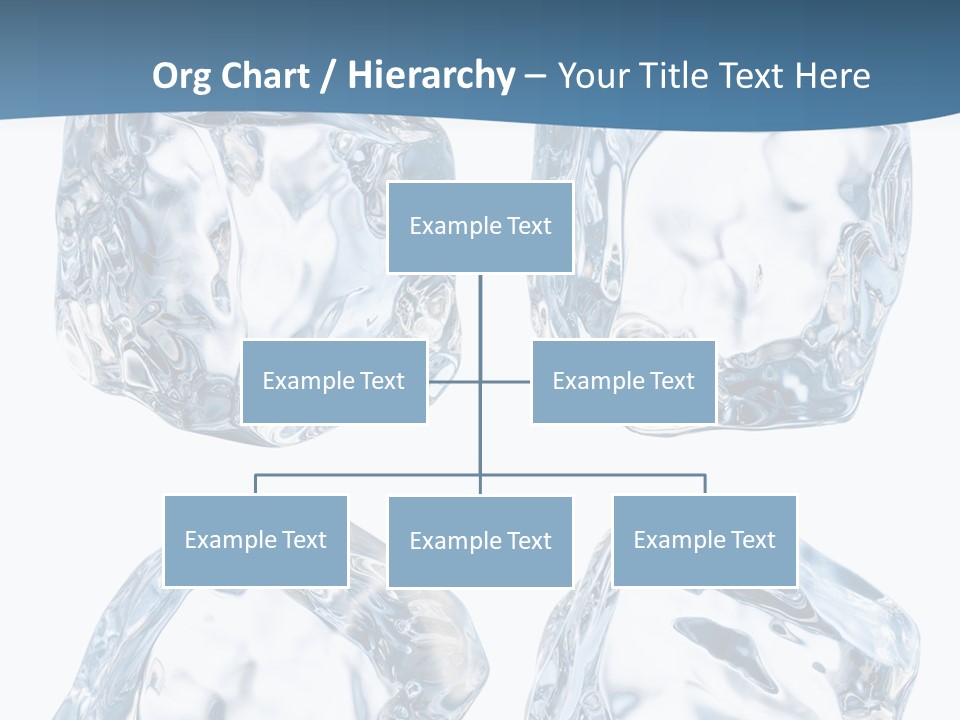 Org Chart / Hierarchy – Your Title Text Here

Example Text

Example Text

Example Text

Example Text

Example Text

Example Text